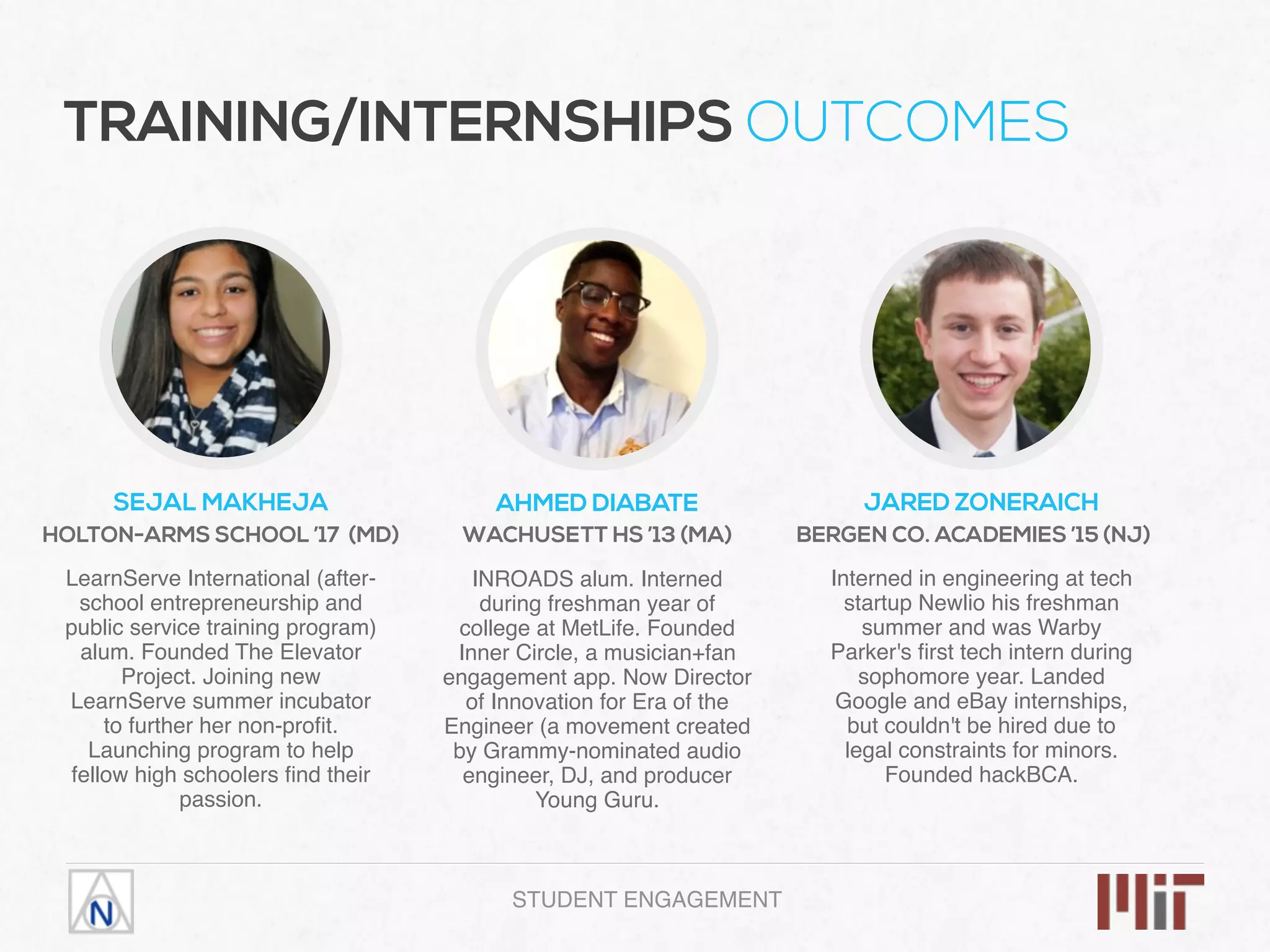 TRAINING/INTERNSHIPS OUTCOMES

SEJAL MAKHEJA
HOLTON-ARMS SCHOOL '17 (MD)

LearnServe International (after-school entrepreneurship and public service training program) alum. Founded The Elevator Project. Joining new LearnServe summer incubator to further her non-profit. Launching program to help fellow high schoolers find their passion.

AHMED DIABATE
WACHUSETT HS '13 (MA)

INROADS alum. Interned during freshman year of college at MetLife. Founded Inner Circle, a musician+fan engagement app. Now Director of Innovation for Era of the Engineer (a movement created by Grammy-nominated audio engineer, DJ, and producer Young Guru.

JARED ZONERAICH
BERGEN CO. ACADEMIES '15 (NJ)

Interned in engineering at tech startup Newlio his freshman summer and was Warby Parker's first tech intern during sophomore year. Landed Google and eBay internships, but couldn't be hired due to legal constraints for minors. Founded hackBCA.

N

STUDENT ENGAGEMENT

MIT